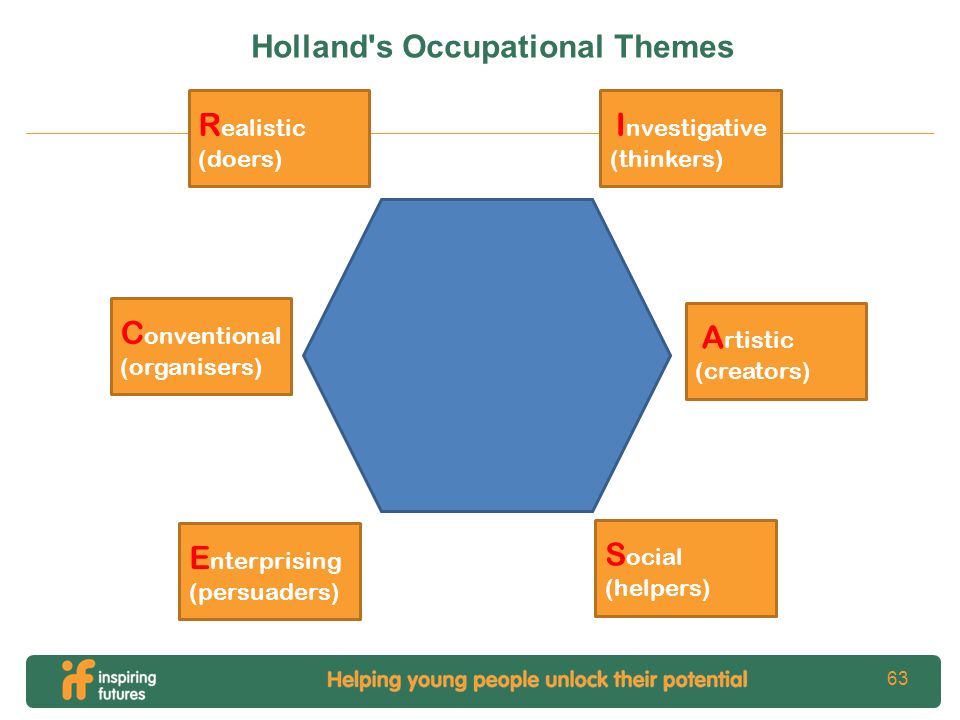 Holland's Occupational Themes

Realistic
(doers)

Investigative
(thinkers)

Conventional
(organisers)

Artistic
(creators)

Enterprising
(persuaders)

Social
(helpers)

if inspiring futures

Helping young people unlock their potential

63